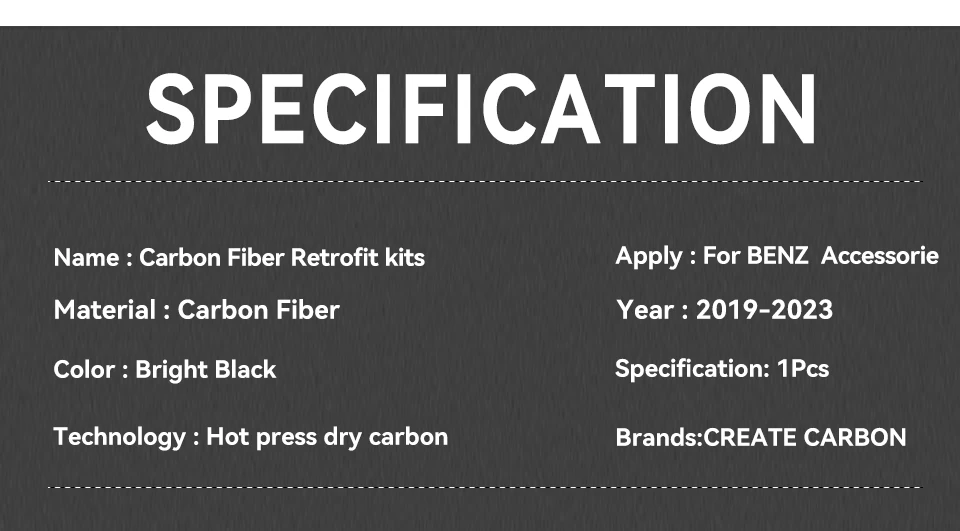 SPECIFICATION

Name : Carbon Fiber Retrofit kits

Material : Carbon Fiber

Color : Bright Black

Technology : Hot press dry carbon

Apply : For BENZ Accessorie

Year : 2019-2023

Specification: 1Pcs

Brands:CREATE CARBON